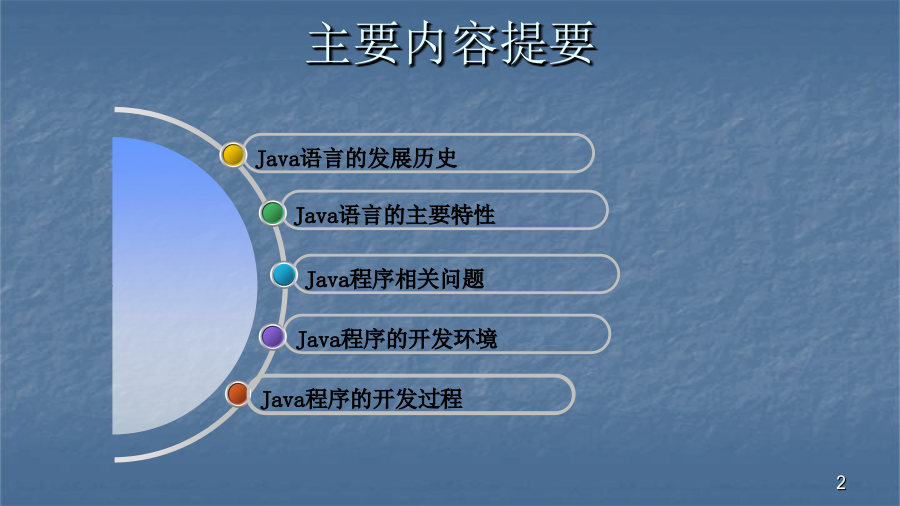 主要内容提要

Java语言的发展历史

Java语言的主要特性

Java程序相关问题

Java程序的开发环境

Java程序的开发过程

2